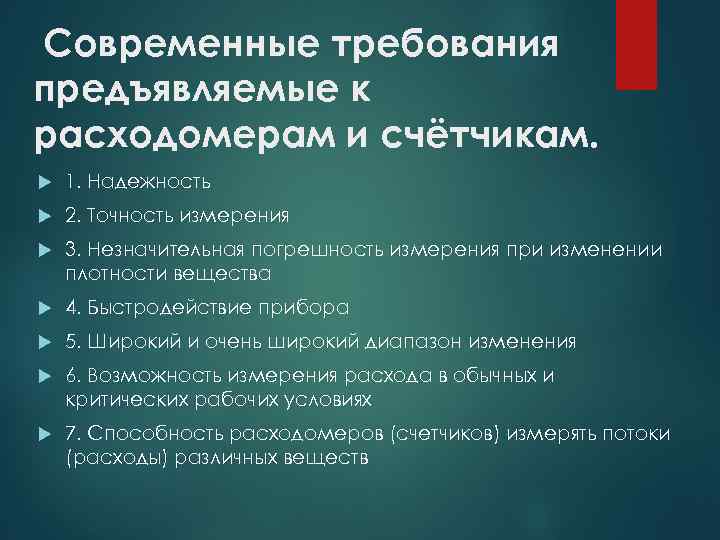 Современные требования предъявляемые к расходомерам и счётчикам.

1. Надежность

2. Точность измерения

3. Незначительная погрешность измерения при изменении плотности вещества

4. Быстродействие прибора

5. Широкий и очень широкий диапазон изменения

6. Возможность измерения расхода в обычных и критических рабочих условиях

7. Способность расходомеров (счетчиков) измерять потоки (расходы) различных веществ